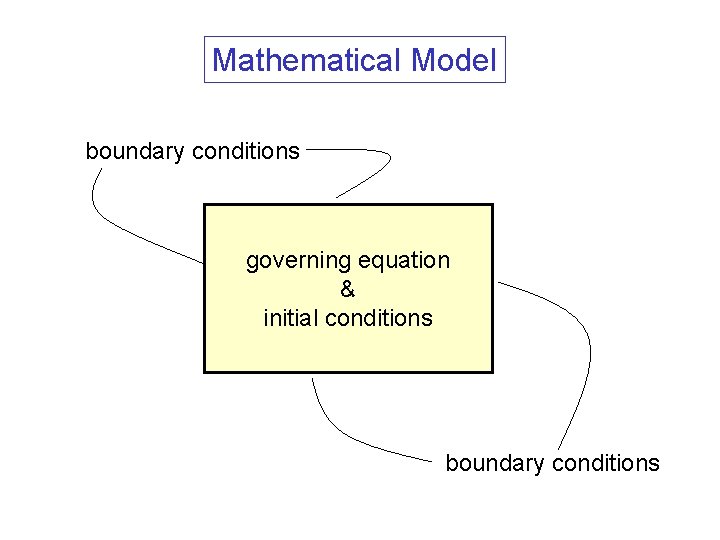 Mathematical Model

boundary conditions

governing equation
&
initial conditions

boundary conditions